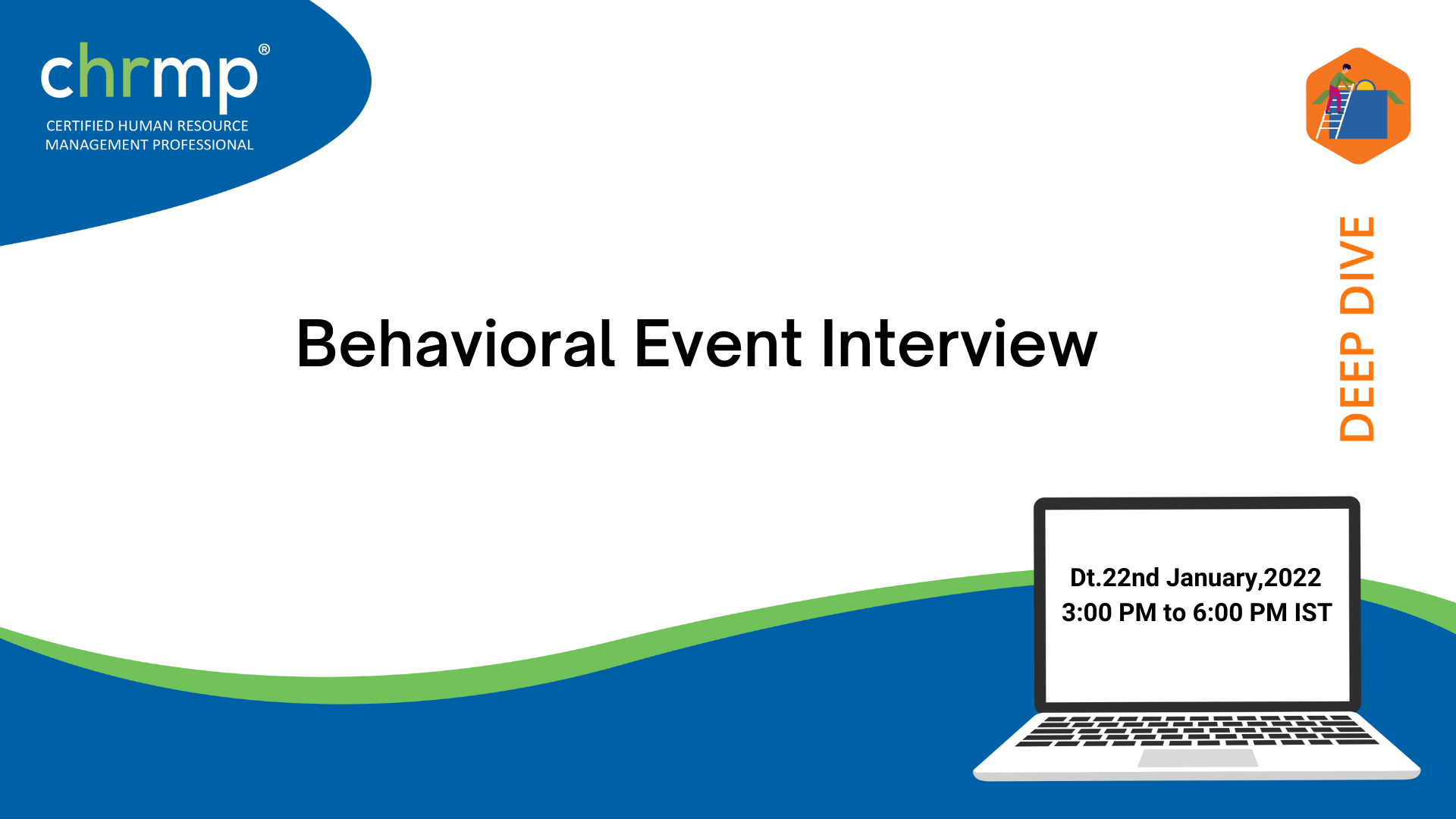 chrmp®
CERTIFIED HUMAN RESOURCE MANAGEMENT PROFESSIONAL

DEEP DIVE

Behavioral Event Interview

Dt.22nd January,2022
3:00 PM to 6:00 PM IST